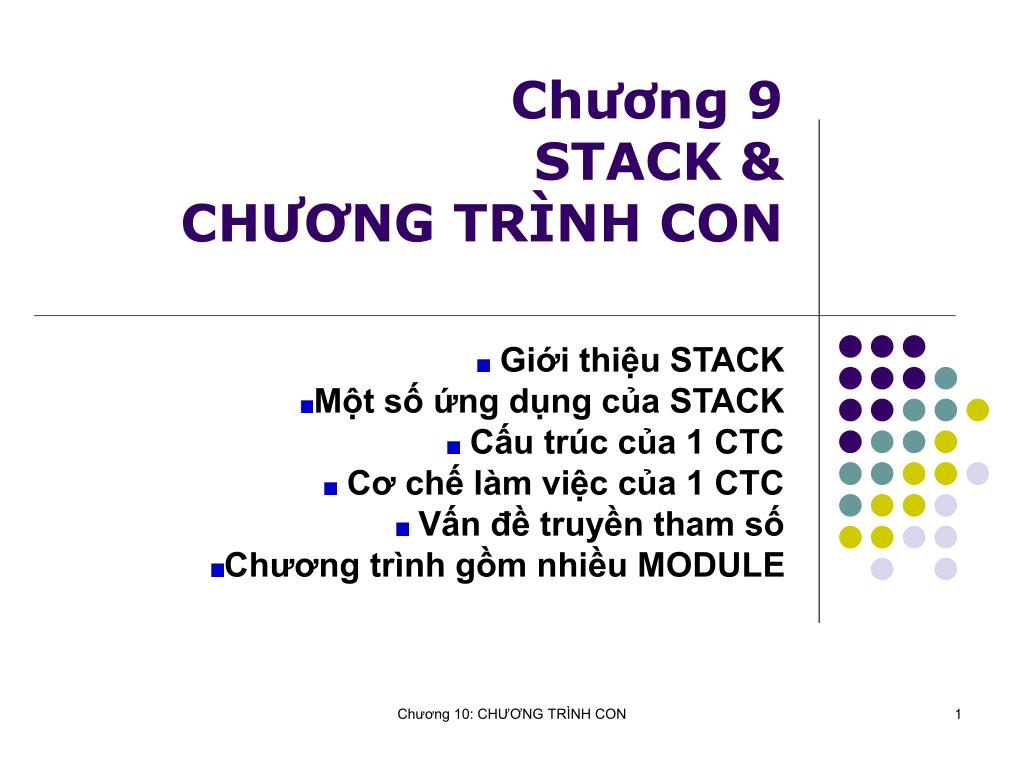 Chương 9
STACK &
CHƯƠNG TRÌNH CON

Giới thiệu STACK
Một số ứng dụng của STACK
Cấu trúc của 1 CTC
Cơ chế làm việc của 1 CTC
Vấn đề truyền tham số
Chương trình gồm nhiều MODULE

Chương 10: CHƯƠNG TRÌNH CON

1